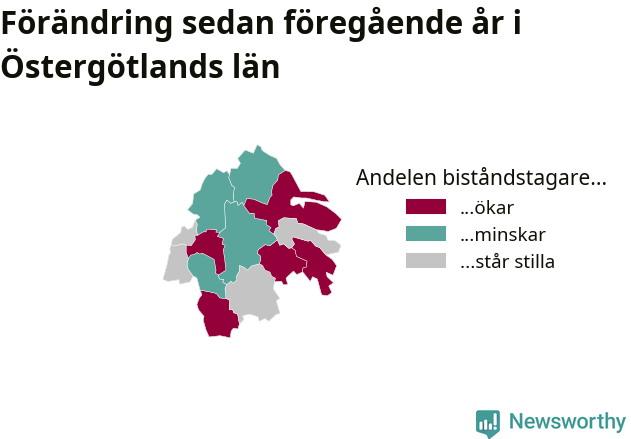 Förändring sedan föregående år i Östergötlands län

Andelen biståndstagare...

...ökar

...minskar

...står stilla

Newsworthy